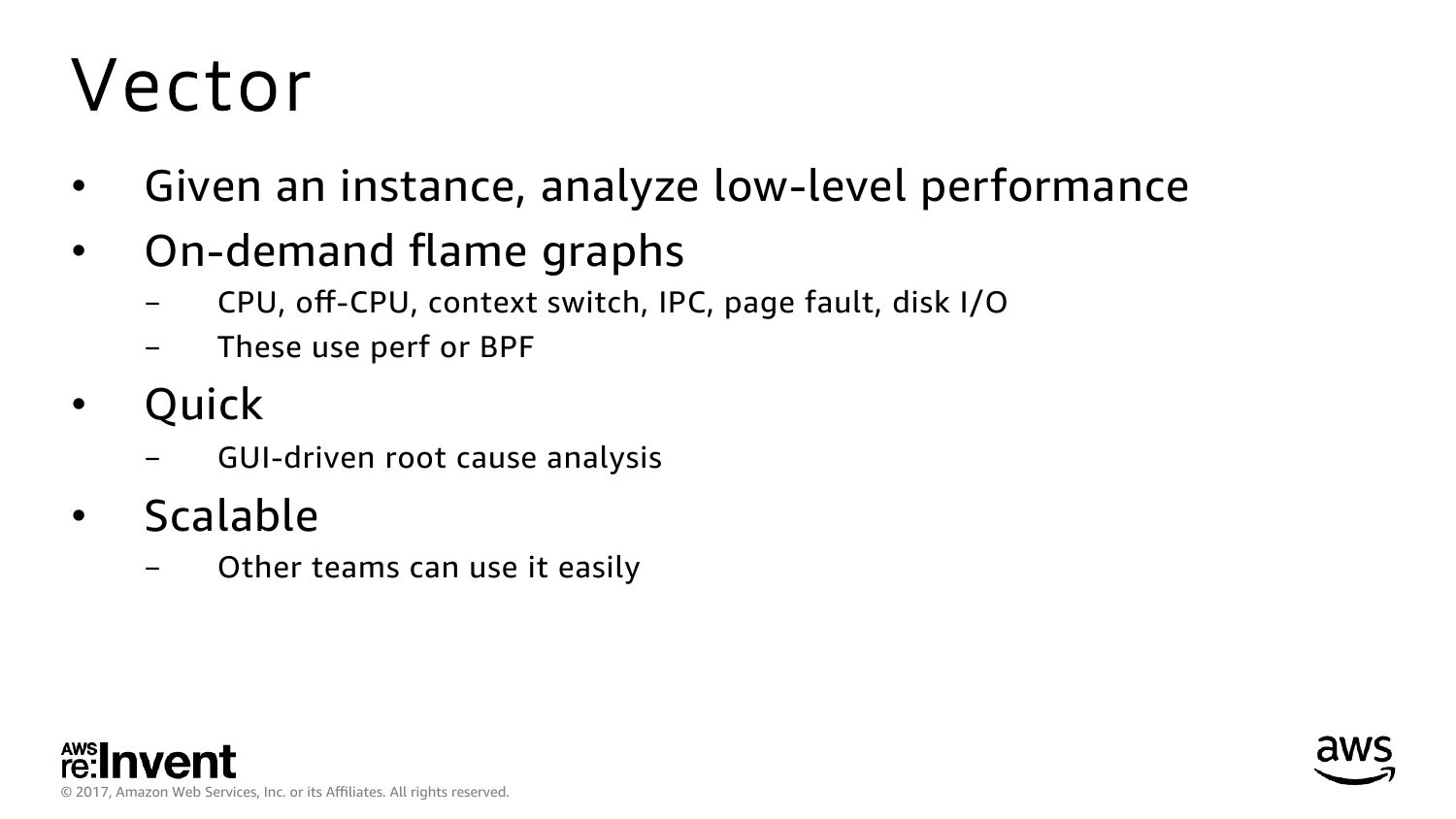 Vector

• Given an instance, analyze low-level performance
• On-demand flame graphs
– CPU, off-CPU, context switch, IPC, page fault, disk I/O
– These use perf or BPF
• Quick
– GUI-driven root cause analysis
• Scalable
– Other teams can use it easily

AWS re:Invent
© 2017, Amazon Web Services, Inc. or its Affiliates. All rights reserved.

aws